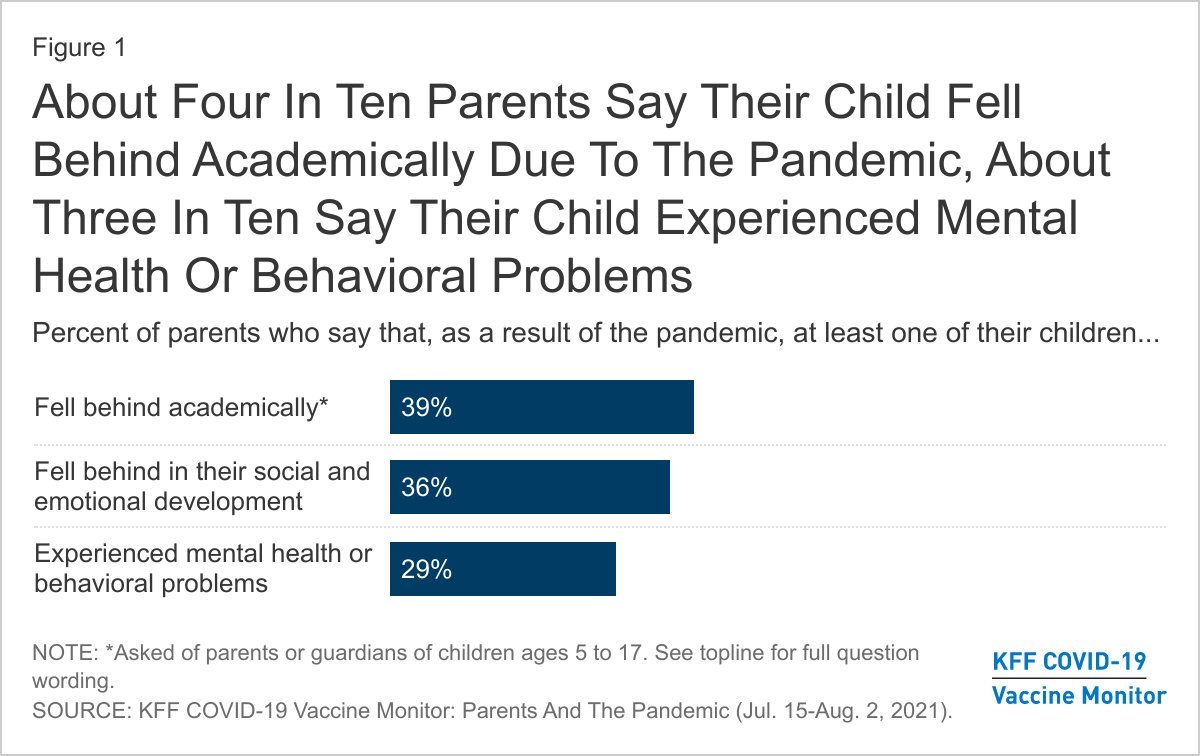 Figure 1

About Four In Ten Parents Say Their Child Fell Behind Academically Due To The Pandemic, About Three In Ten Say Their Child Experienced Mental Health Or Behavioral Problems

Percent of parents who say that, as a result of the pandemic, at least one of their children...

Fell behind academically* 39%

Fell behind in their social and emotional development 36%

Experienced mental health or behavioral problems 29%

NOTE: *Asked of parents or guardians of children ages 5 to 17. See topline for full question wording.
SOURCE: KFF COVID-19 Vaccine Monitor: Parents And The Pandemic (Jul. 15-Aug. 2, 2021).

KFF COVID-19
Vaccine Monitor